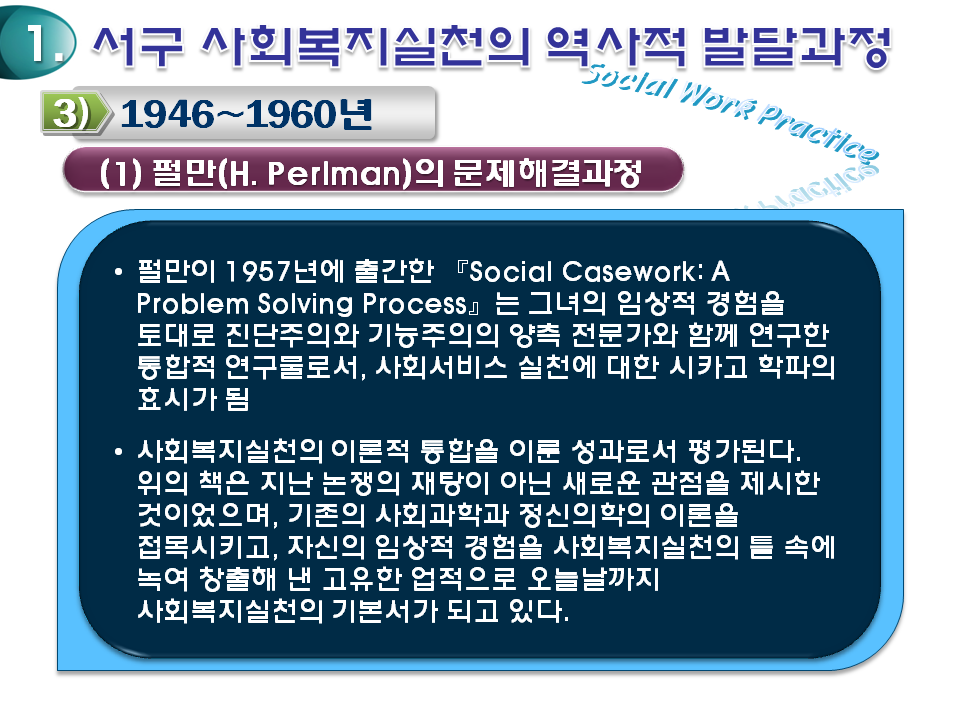 1. 서구 사회복지실천의 역사적 발달과정

Social Work Practice

3) 1946~1960년

(1) 펄만(H. Perlman)의 문제해결과정

• 펄만이 1957년에 출간한 『Social Casework: A Problem Solving Process』는 그녀의 임상적 경험을 토대로 진단주의와 기능주의의 양측 전문가와 함께 연구한 통합적 연구물로서, 사회서비스 실천에 대한 시카고 학파의 효시가 됨

• 사회복지실천의 이론적 통합을 이룬 성과로서 평가된다. 위의 책은 지난 논쟁의 재탕이 아닌 새로운 관점을 제시한 것이었으며, 기존의 사회과학과 정신의학의 이론을 접목시키고, 자신의 임상적 경험을 사회복지실천의 틀 속에 녹여 창출해 낸 고유한 업적으로 오늘날까지 사회복지실천의 기본서가 되고 있다.